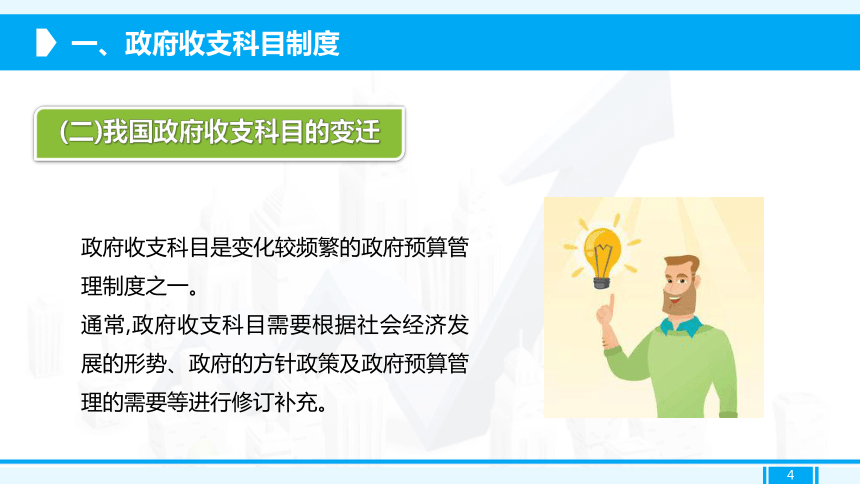 一、政府收支科目制度

(二)我国政府收支科目的变迁

政府收支科目是变化较频繁的政府预算管理制度之一。

通常,政府收支科目需要根据社会经济发展的形势、政府的方针政策及政府预算管理的需要等进行修订补充。

4